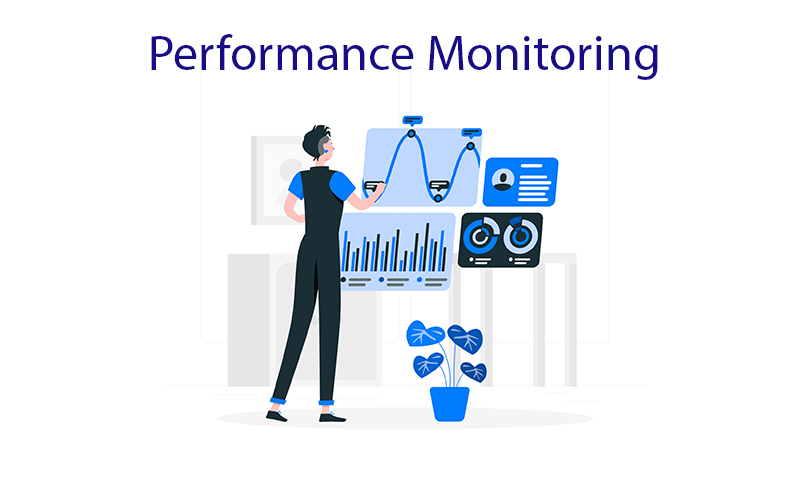 Performance Monitoring